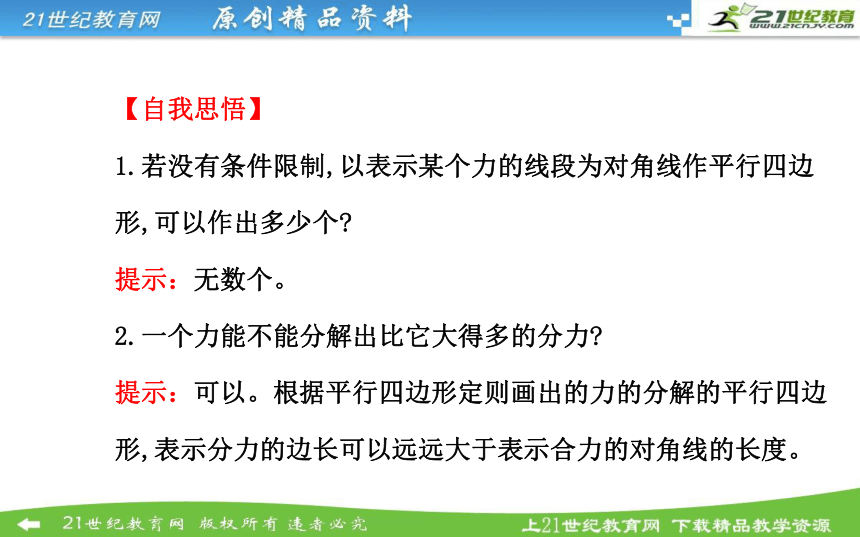 21世纪教育网 原创精品资料

21世纪教育
www.21cnjy.com

【自我思悟】

1.若没有条件限制,以表示某个力的线段为对角线作平行四边形,可以作出多少个?

提示:无数个。

2.一个力能不能分解出比它大得多的分力?

提示:可以。根据平行四边形定则画出的力的分解的平行四边形,表示分力的边长可以远远大于表示合力的对角线的长度。

21世纪教育网 版权所有 违者必究

上21世纪教育网 下载精品教学资源